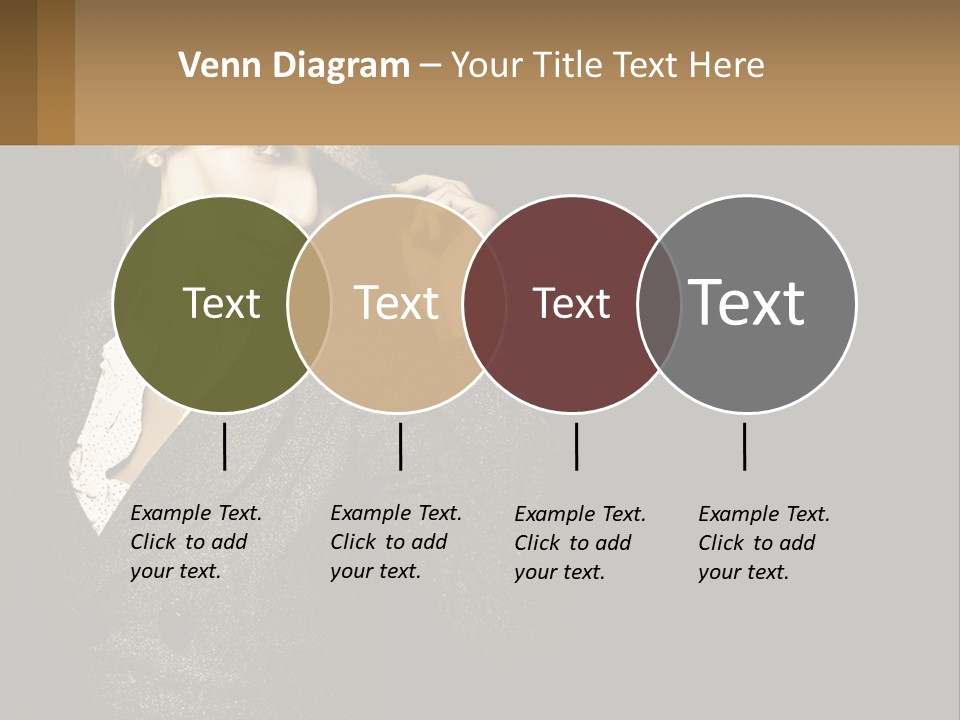 Venn Diagram – Your Title Text Here

Text

Text

Text

Text

Example Text. Click to add your text.

Example Text. Click to add your text.

Example Text. Click to add your text.

Example Text. Click to add your text.